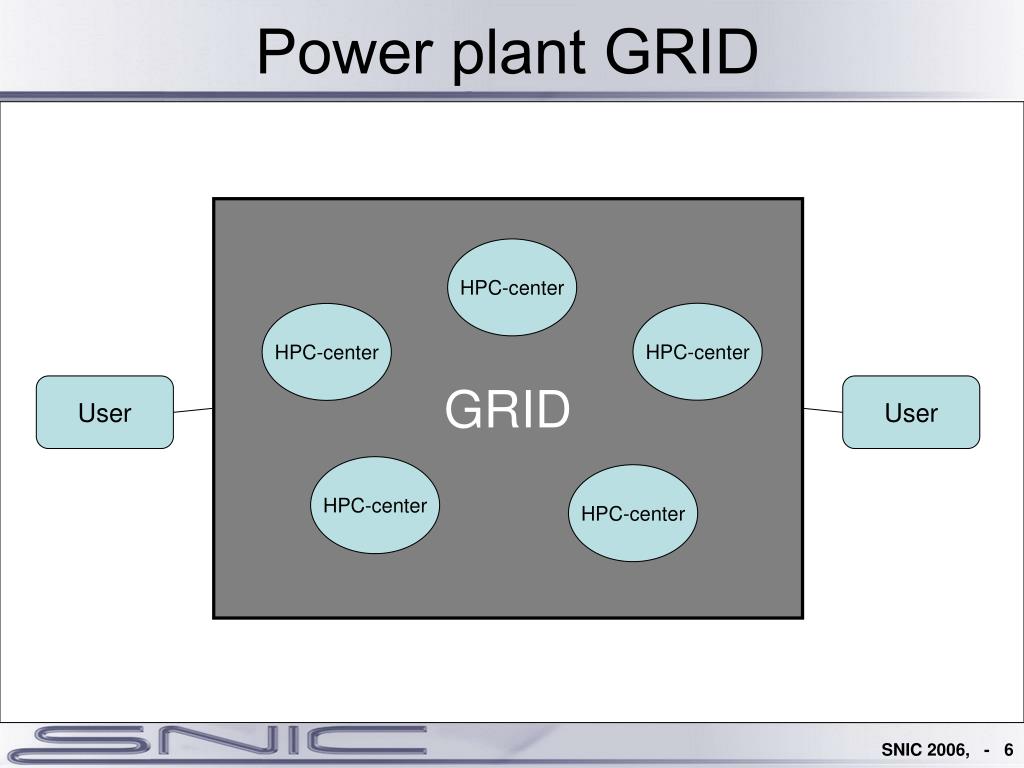 Power plant GRID

HPC-center

HPC-center

HPC-center

User

GRID

User

HPC-center

HPC-center

SNIC

SNIC 2006, - 6